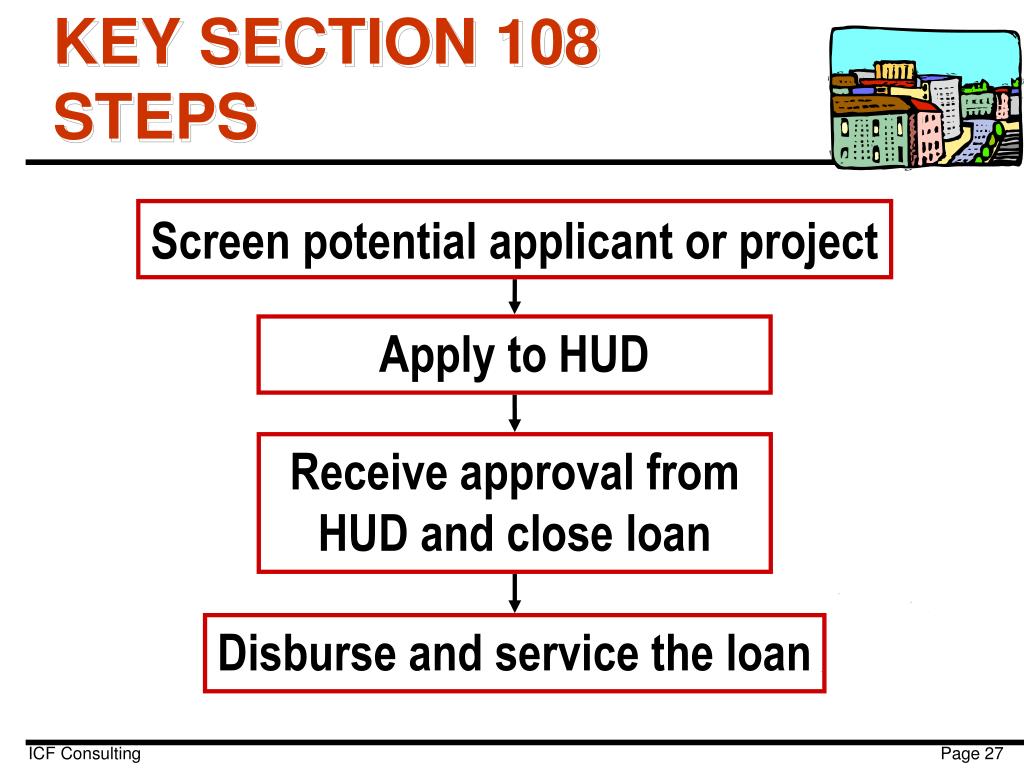 KEY SECTION 108 STEPS

Screen potential applicant or project

Apply to HUD

Receive approval from HUD and close loan

Disburse and service the loan

ICF Consulting

Page 27